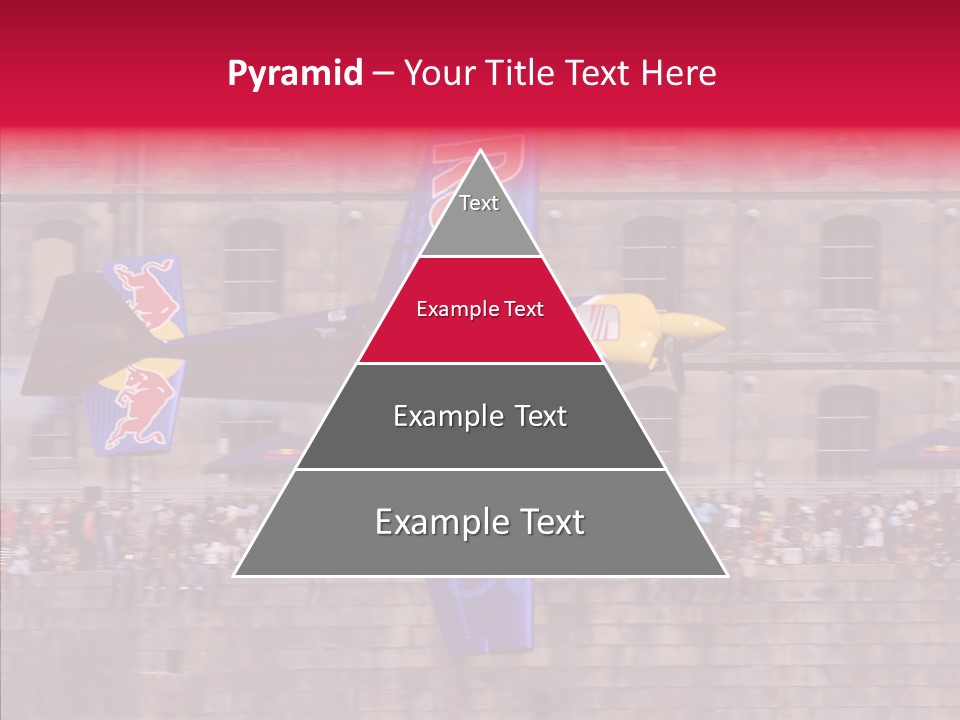 Pyramid – Your Title Text Here

Text

Example Text

Example Text

Example Text